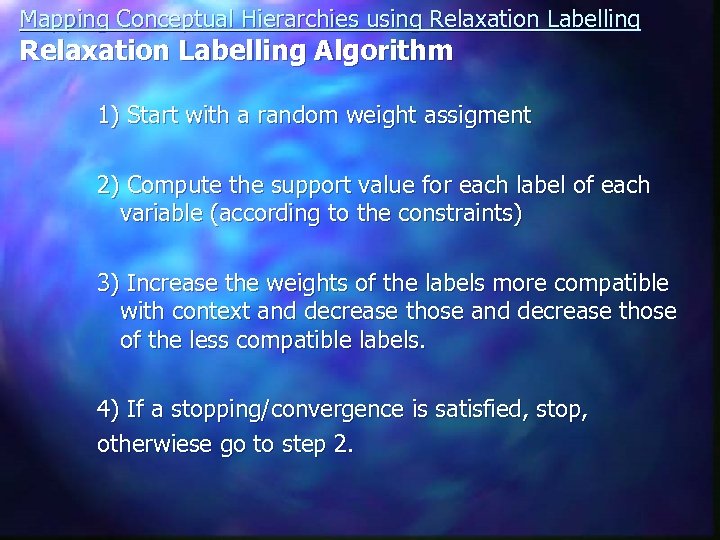 Mapping Conceptual Hierarchies using Relaxation Labelling
Relaxation Labelling Algorithm

1) Start with a random weight assigment

2) Compute the support value for each label of each variable (according to the constraints)

3) Increase the weights of the labels more compatible with context and decrease those and decrease those of the less compatible labels.

4) If a stopping/convergence is satisfied, stop,
otherwiese go to step 2.